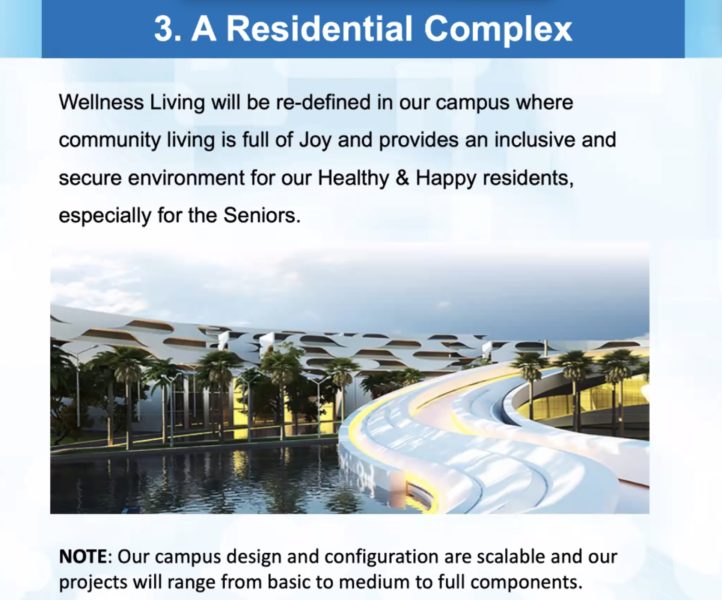 3. A Residential Complex

Wellness Living will be re-defined in our campus where community living is full of Joy and provides an inclusive and secure environment for our Healthy & Happy residents, especially for the Seniors.

NOTE: Our campus design and configuration are scalable and our projects will range from basic to medium to full components.